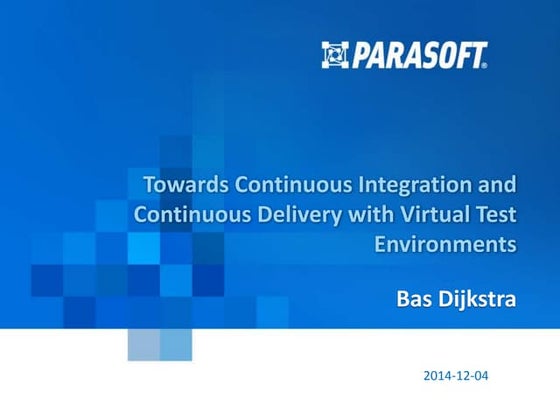 PARASOFT.

Towards Continuous Integration and Continuous Delivery with Virtual Test Environments

Bas Dijkstra

2014-12-04